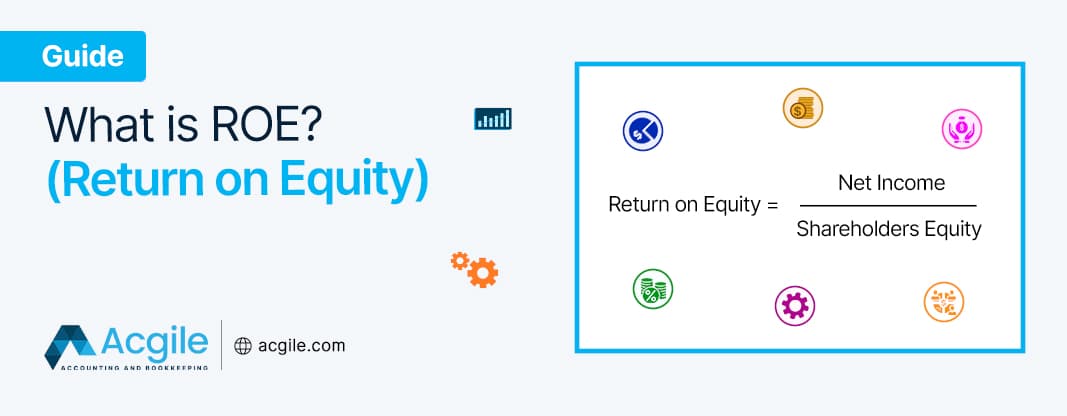 Guide

What is ROE?
(Return on Equity)

Acgile
ACCOUNTING AND BOOKKEEPING

acgile.com

$\text{Return on Equity} = \frac{\text{Net Income}}{\text{Shareholders Equity}}$